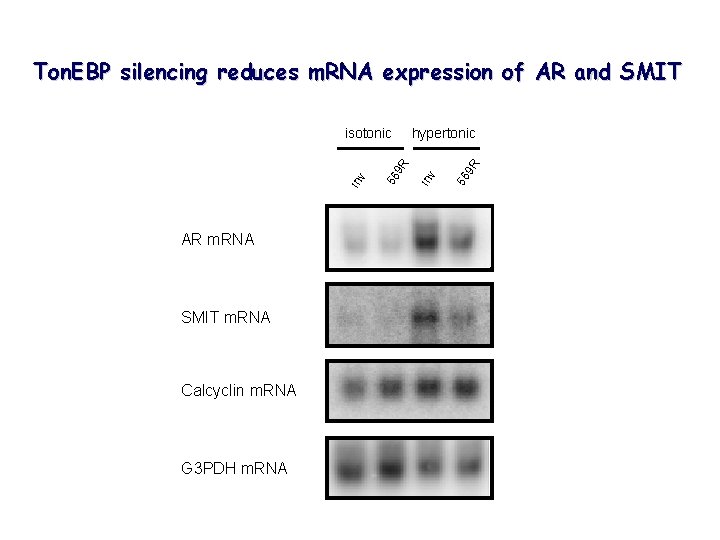 TonEBP silencing reduces mRNA expression of AR and SMIT

isotonic hypertonic

inv 569R inv 569R

AR mRNA

SMIT mRNA

Calcyclin mRNA

G3PDH mRNA